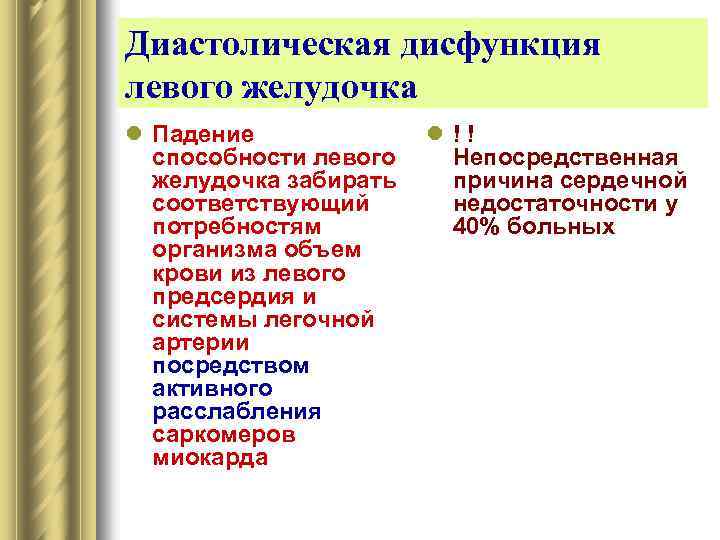 Диастолическая дисфункция левого желудочка

Падение способности левого желудочка забирать соответствующий потребностям организма объем крови из левого предсердия и системы легочной артерии посредством активного расслабления саркомеров миокарда

! ! Непосредственная причина сердечной недостаточности у 40% больных